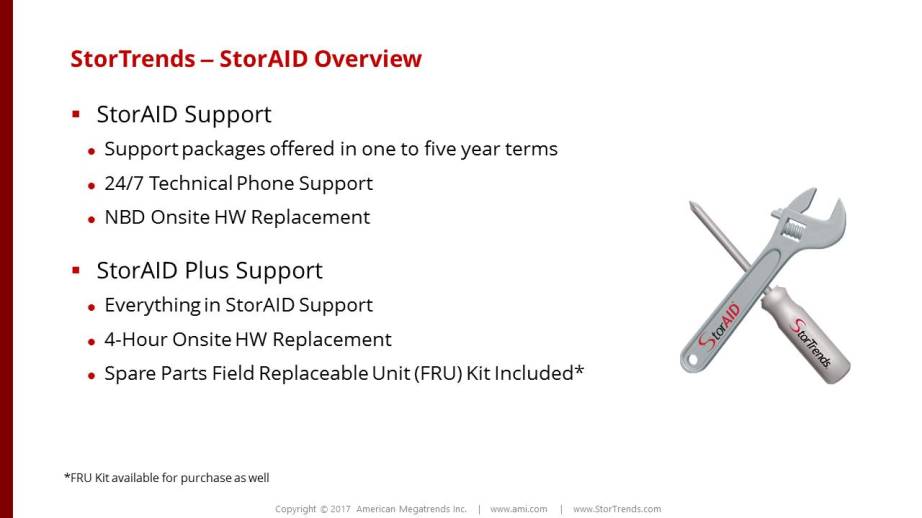 StorTrends – StorAID Overview

▪ StorAID Support
• Support packages offered in one to five year terms
• 24/7 Technical Phone Support
• NBD Onsite HW Replacement

▪ StorAID Plus Support
• Everything in StorAID Support
• 4-Hour Onsite HW Replacement
• Spare Parts Field Replaceable Unit (FRU) Kit Included*

StorAID

StorTrends

*FRU Kit available for purchase as well

Copyright © 2017 American Megatrends Inc. | www.ami.com | www.StorTrends.com